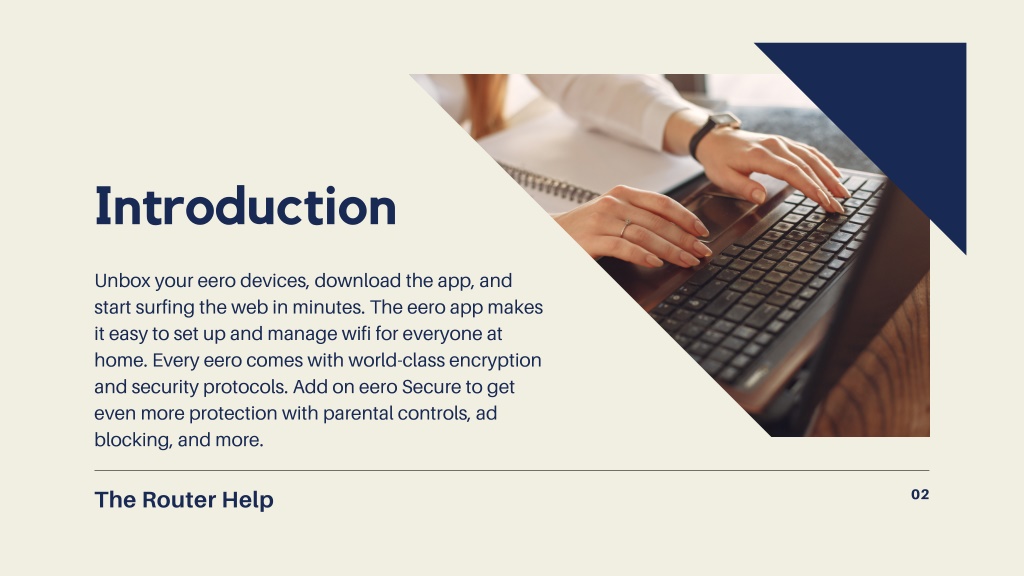 Introduction

Unbox your eero devices, download the app, and start surfing the web in minutes. The eero app makes it easy to set up and manage wifi for everyone at home. Every eero comes with world-class encryption and security protocols. Add on eero Secure to get even more protection with parental controls, ad blocking, and more.

The Router Help

02